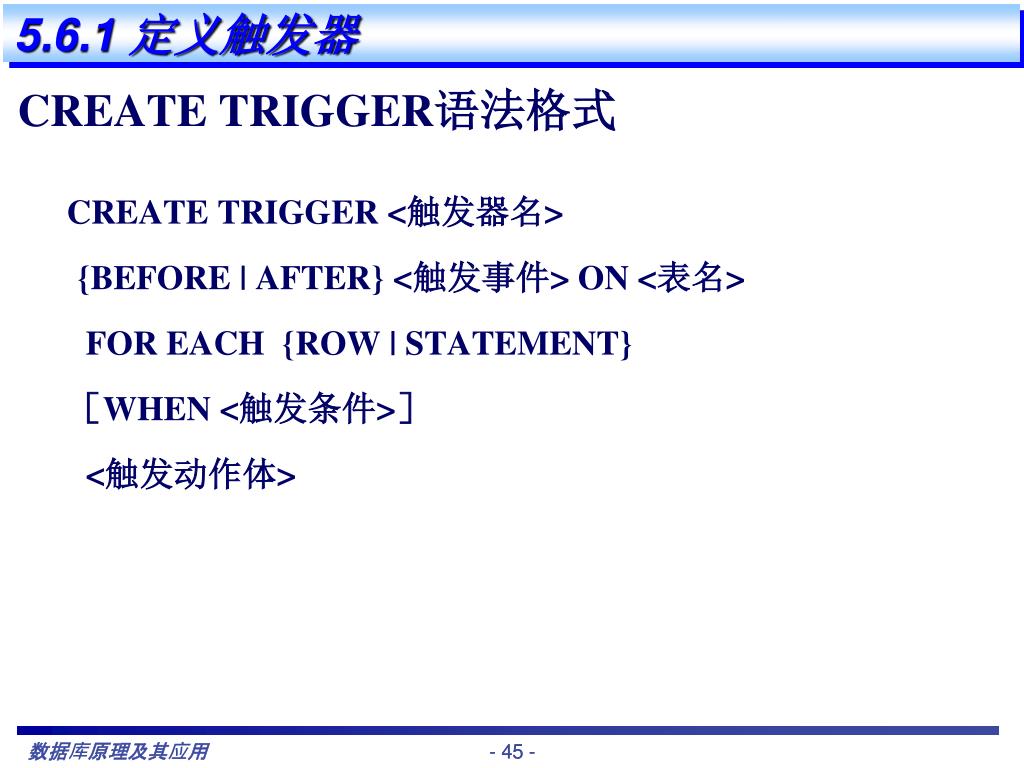 5.6.1 定义触发器

CREATE TRIGGER语法格式

CREATE TRIGGER <触发器名>

{BEFORE | AFTER} <触发事件> ON <表名>

FOR EACH {ROW | STATEMENT}

[WHEN <触发条件>]

<触发动作体>

数据库原理及其应用

- 45 -